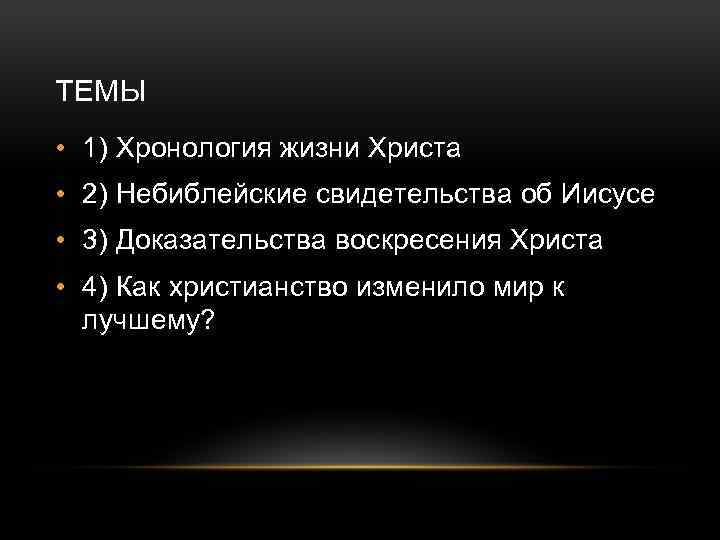 ТЕМЫ

• 1) Хронология жизни Христа
• 2) Небиблейские свидетельства об Иисусе
• 3) Доказательства воскресения Христа
• 4) Как христианство изменило мир к лучшему?